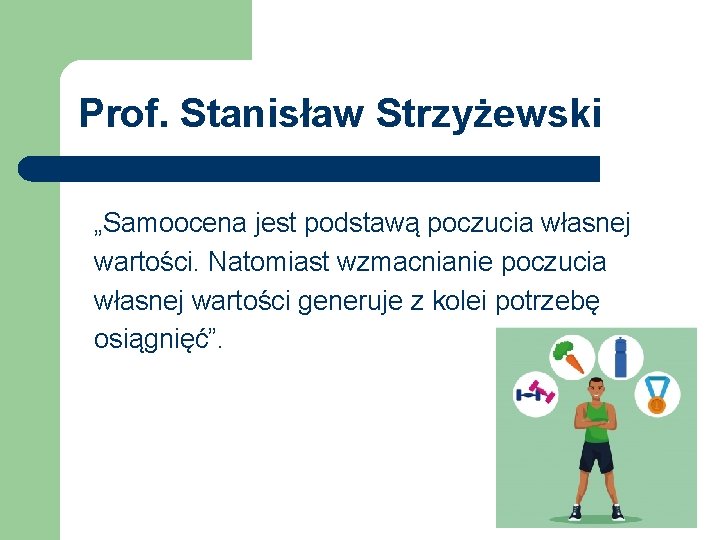 Prof. Stanisław Strzyżewski

„Samoocena jest podstawą poczucia własnej wartości. Natomiast wzmacnianie poczucia własnej wartości generuje z kolei potrzebę osiągnięć”.